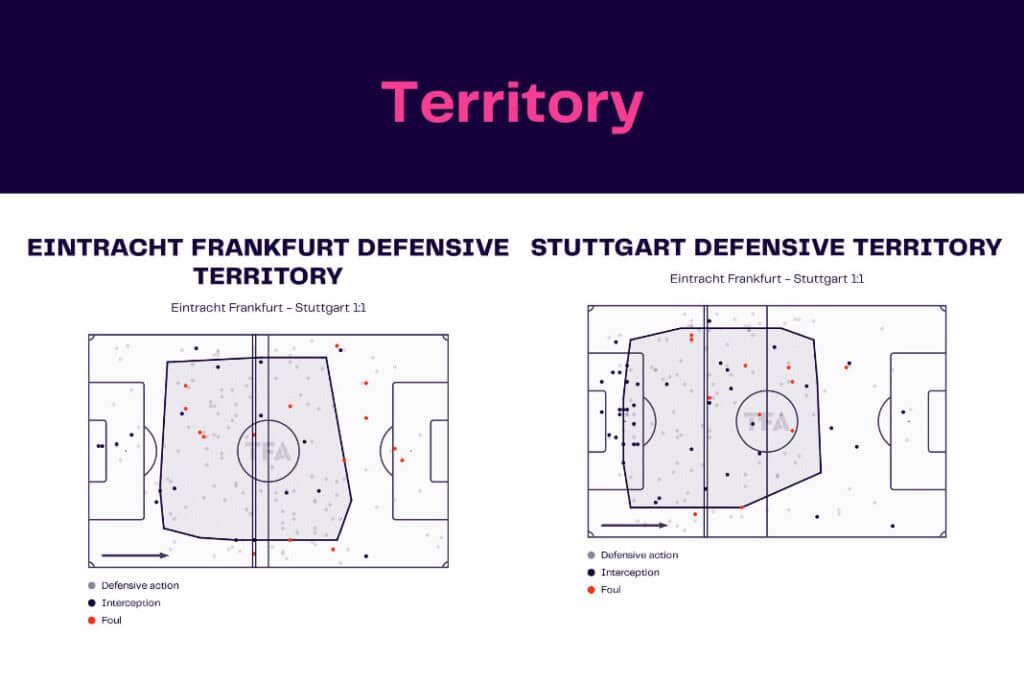 Territory

EINTRACHT FRANKFURT DEFENSIVE TERRITORY

Eintracht Frankfurt - Stuttgart 1:1

TFA

Defensive action
Interception
Foul

STUTTGART DEFENSIVE TERRITORY

Eintracht Frankfurt - Stuttgart 1:1

TFA

Defensive action
Interception
Foul